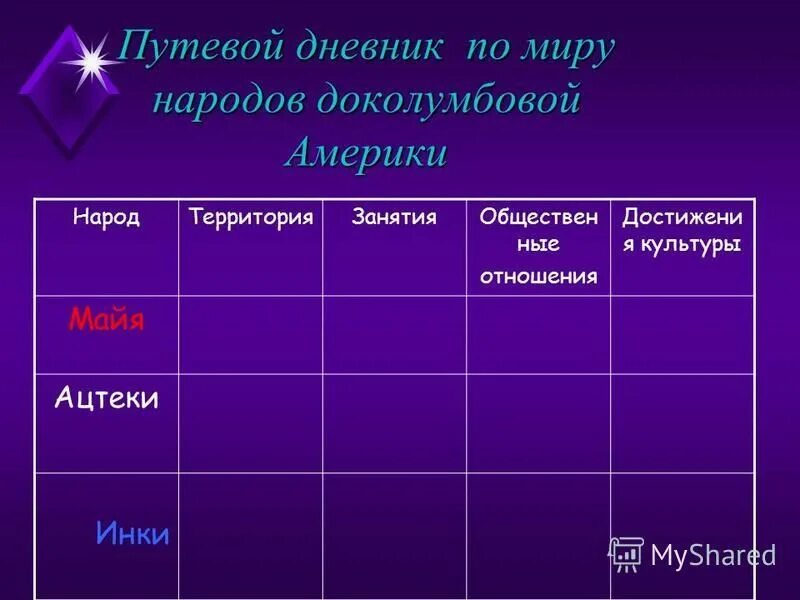 Путевой дневник по миру народов доколумбовой Америки

| Народ | Территория | Занятия | Общественные отношения | Достижения культуры |
|---|---|---|---|---|
| Майя | | | | |
| Ацтеки | | | | |
| Инки | | | | |

MyShared